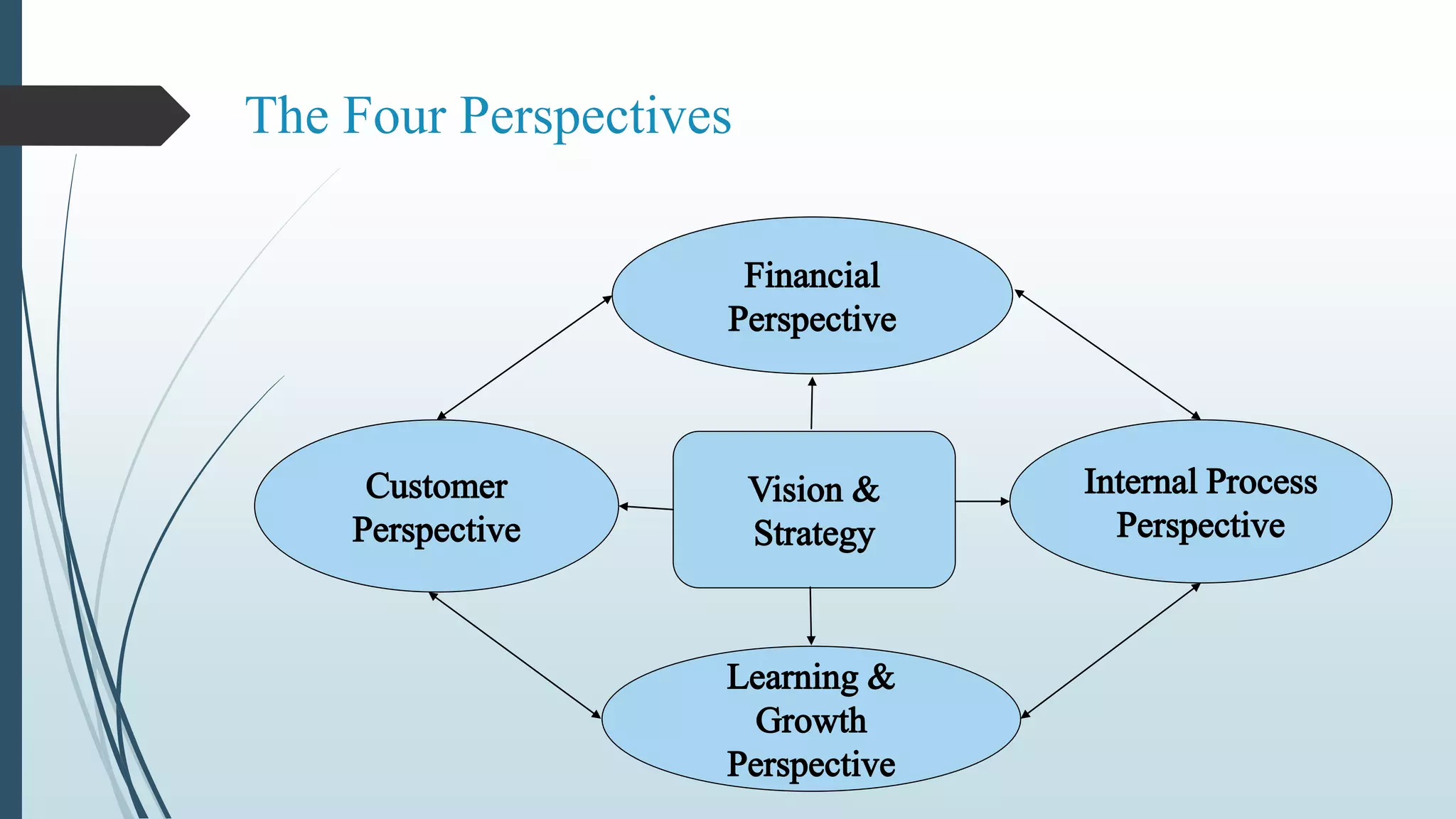 The Four Perspectives

Financial Perspective

Customer Perspective

Vision & Strategy

Internal Process Perspective

Learning & Growth Perspective